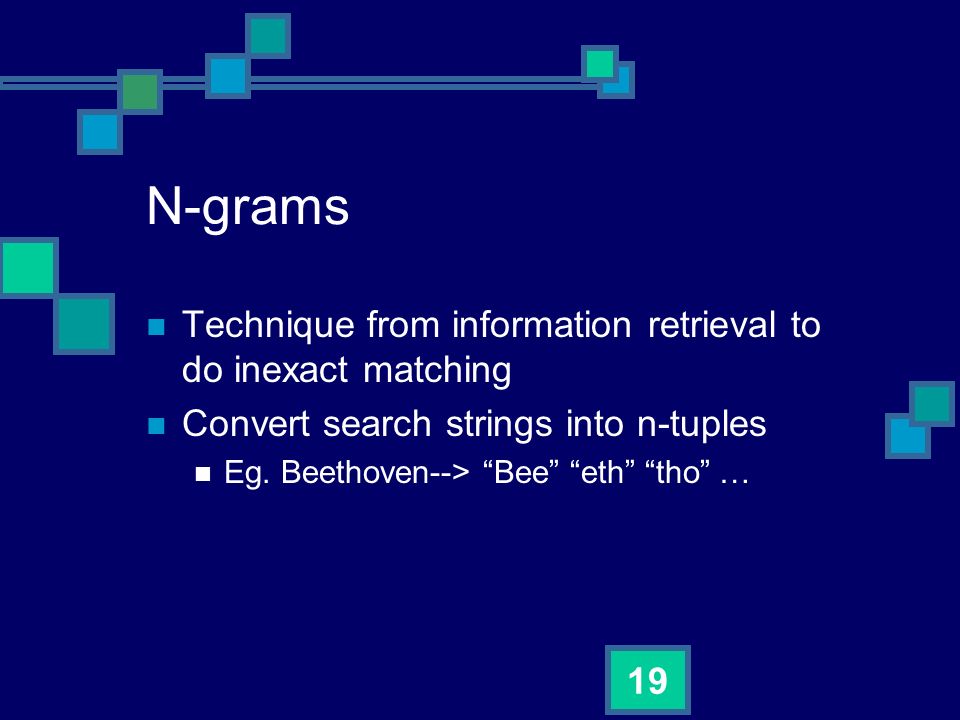 N-grams

Technique from information retrieval to do inexact matching

Convert search strings into n-tuples

Eg. Beethoven--> “Bee” “eth” “tho” …

19